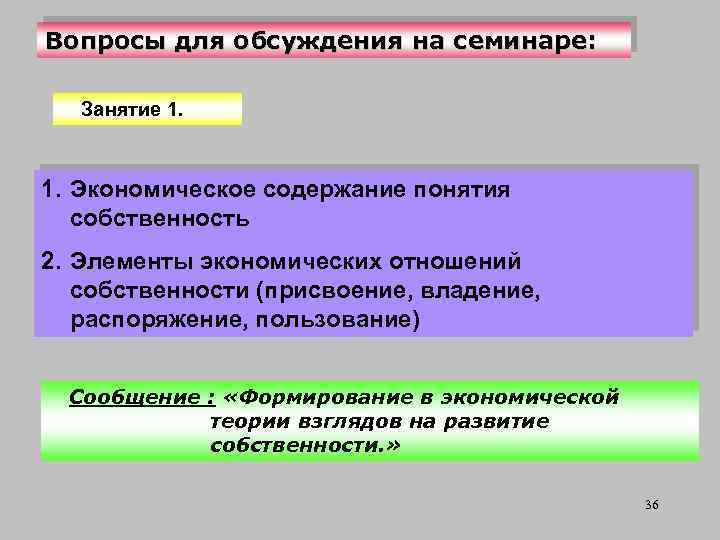 Вопросы для обсуждения на семинаре:

Занятие 1.

1. Экономическое содержание понятия собственность

2. Элементы экономических отношений собственности (присвоение, владение, распоряжение, пользование)

Сообщение : «Формирование в экономической теории взглядов на развитие собственности.»

36